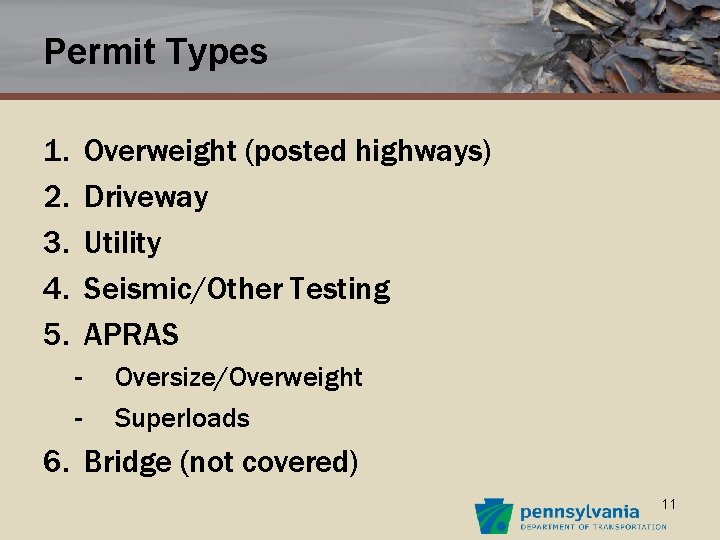 Permit Types

1. Overweight (posted highways)
2. Driveway
3. Utility
4. Seismic/Other Testing
5. APRAS
- Oversize/Overweight
- Superloads
6. Bridge (not covered)

11

pennsylvania
DEPARTMENT OF TRANSPORTATION